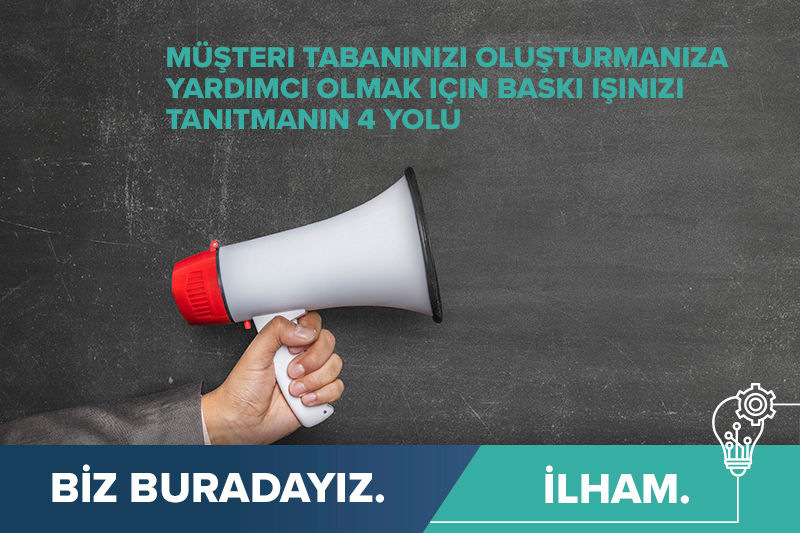 MÜŞTERI TABANINIZI OLUŞTURMANIZA YARDIMCI OLMAK IÇIN BASKI IŞINIZI TANITMANIN 4 YOLU

BİZ BURADAYIZ.

İLHAM.